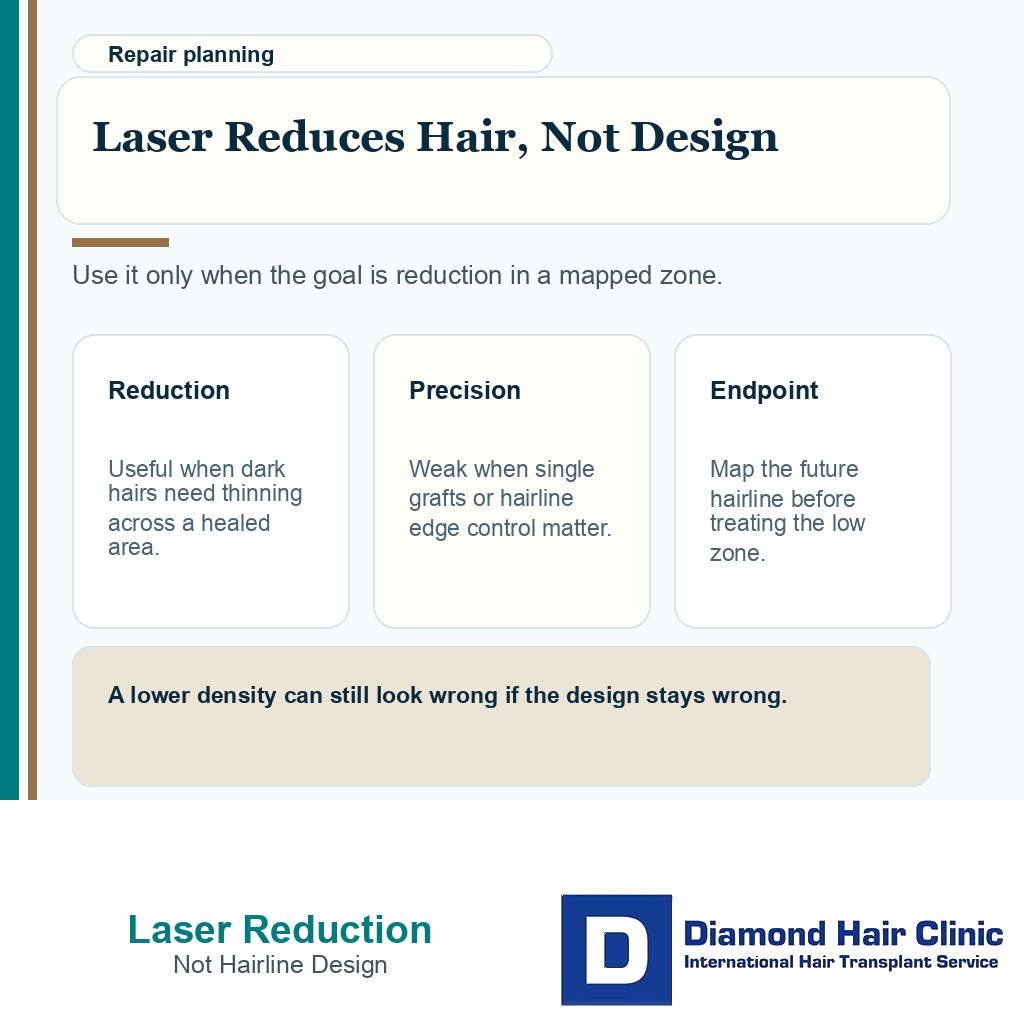 Repair planning

Laser Reduces Hair, Not Design

Use it only when the goal is reduction in a mapped zone.

Reduction

Useful when dark hairs need thinning across a healed area.

Precision

Weak when single grafts or hairline edge control matter.

Endpoint

Map the future hairline before treating the low zone.

A lower density can still look wrong if the design stays wrong.

Laser Reduction
Not Hairline Design

D
Diamond Hair Clinic
International Hair Transplant Service